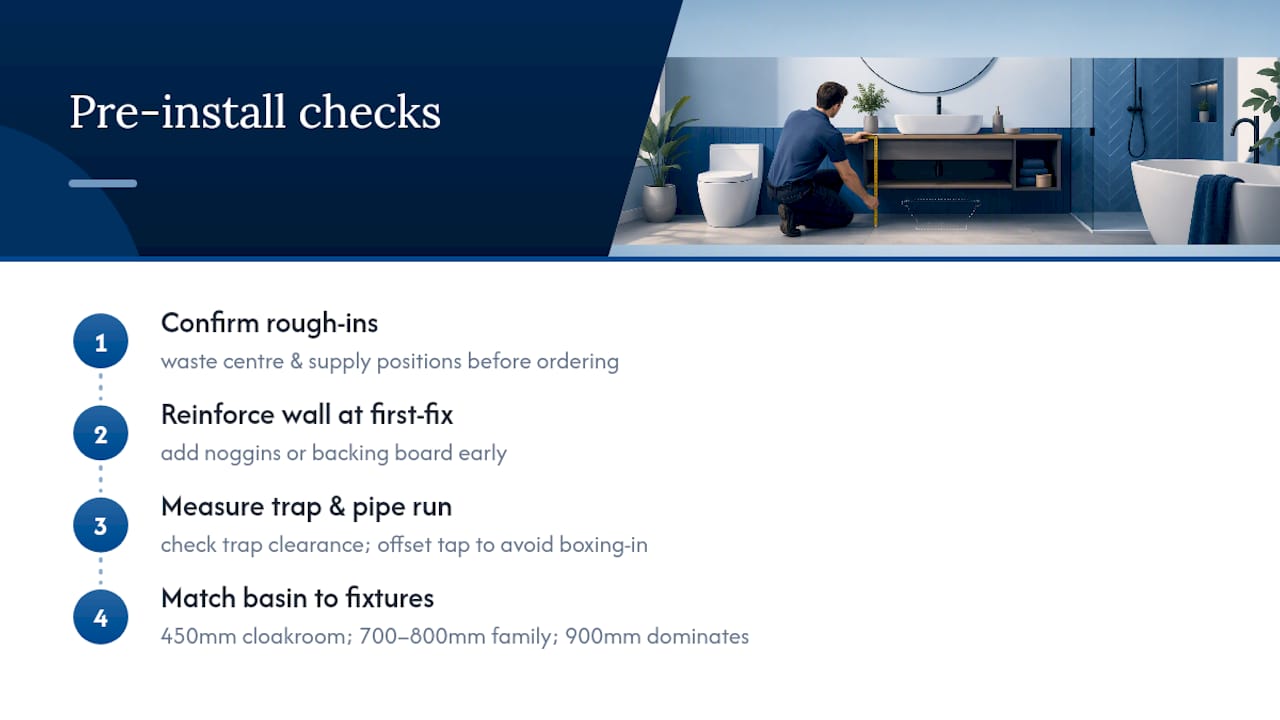 Pre-install checks

1
Confirm rough-ins
waste centre & supply positions before ordering

2
Reinforce wall at first-fix
add noggins or backing board early

3
Measure trap & pipe run
check trap clearance; offset tap to avoid boxing-in

4
Match basin to fixtures
450mm cloakroom; 700–800mm family; 900mm dominates